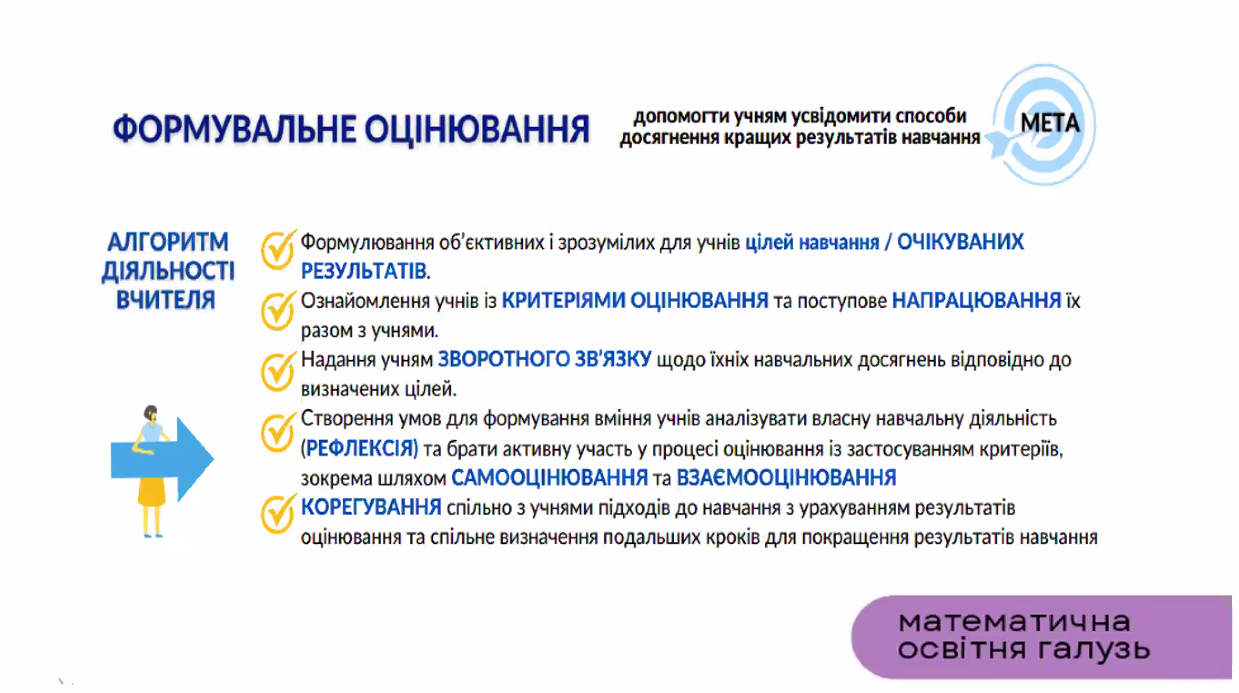 ФОРМУВАЛЬНЕ ОЦІНЮВАННЯ

допомогти учням усвідомити способи досягнення кращих результатів навчання

МЕТА

АЛГОРИТМ ДІЯЛЬНОСТІ ВЧИТЕЛЯ

Формулювання об'єктивних і зрозумілих для учнів цілей навчання / ОЧІКУВАНИХ РЕЗУЛЬТАТІВ.

Ознайомлення учнів із КРИТЕРІЯМИ ОЦІНЮВАННЯ та поступове НАПРАЦЮВАННЯ їх разом з учнями.

Надання учням ЗВОРОТНОГО ЗВ'ЯЗКУ щодо їхніх навчальних досягнень відповідно до визначених цілей.

Створення умов для формування вміння учнів аналізувати власну навчальну діяльність (РЕФЛЕКСІЯ) та брати активну участь у процесі оцінювання із застосуванням критеріїв, зокрема шляхом САМООЦІНЮВАННЯ та ВЗАЄМООЦІНЮВАННЯ

КОРЕГУВАННЯ спільно з учнями підходів до навчання з урахуванням результатів оцінювання та спільне визначення подальших кроків для покращення результатів навчання

математична освітня галузь